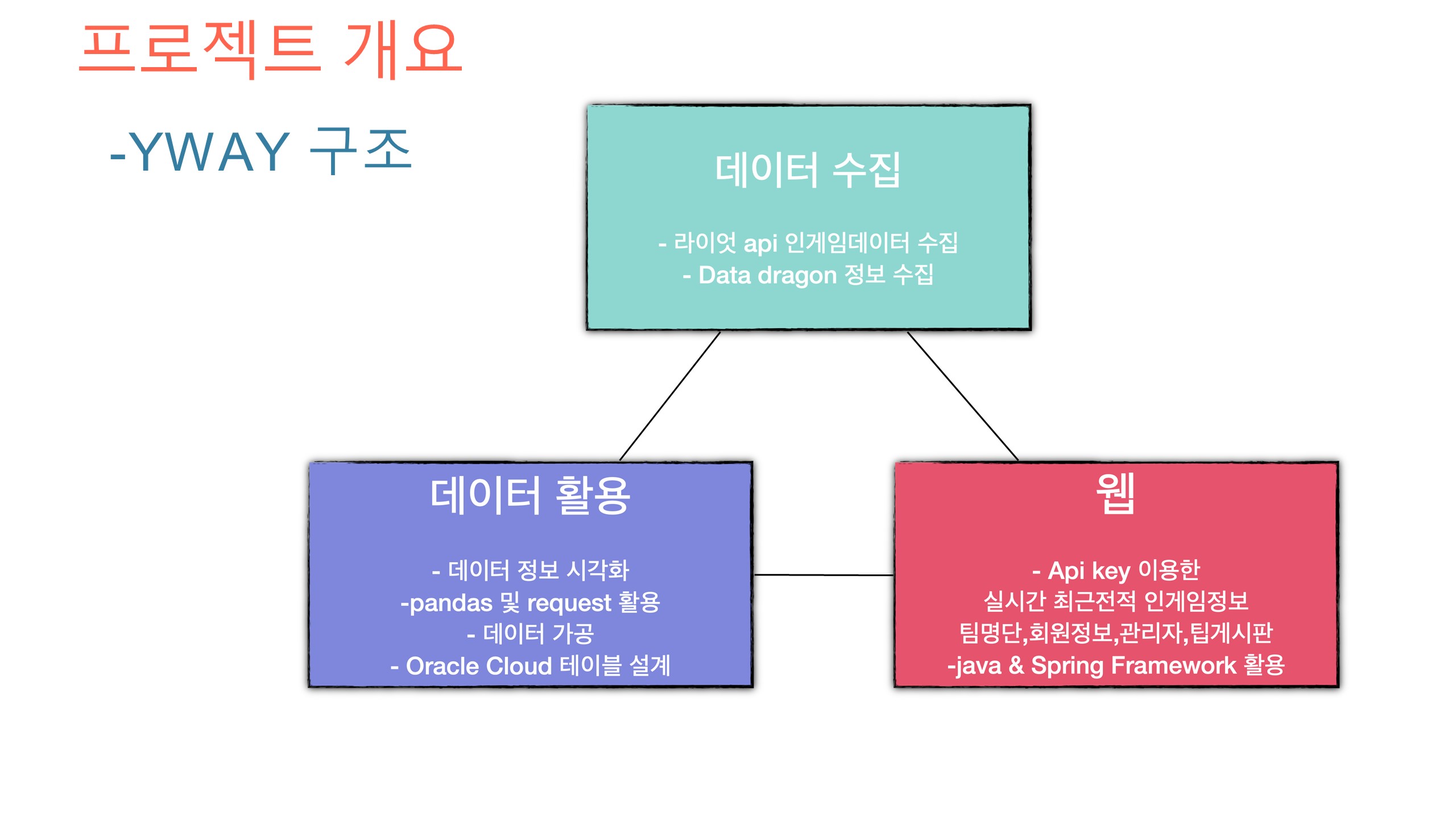 프로젝트 개요

-YWAY 구조

데이터 수집

- 라이엇 api 인게임데이터 수집
- Data dragon 정보 수집

데이터 활용

- 데이터 정보 시각화
-pandas 및 request 활용
- 데이터 가공
- Oracle Cloud 테이블 설계

웹

- Api key 이용한
실시간 최근전적 인게임정보
팀명단,회원정보,관리자,팁게시판
-java & Spring Framework 활용